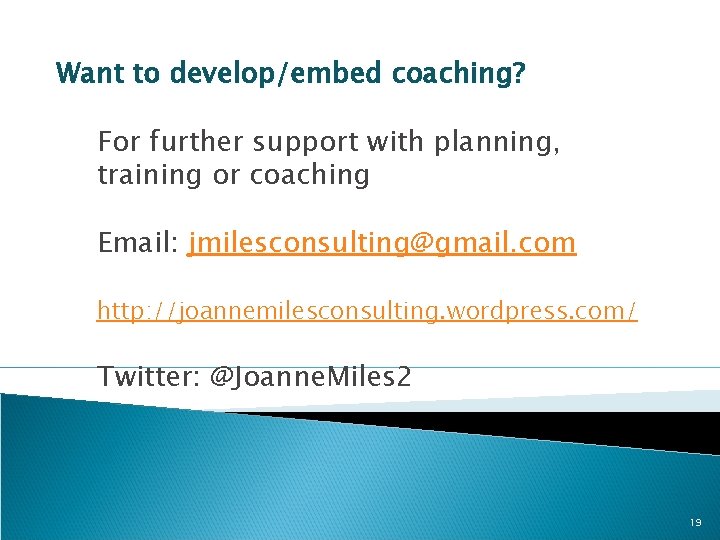 Want to develop/embed coaching?

For further support with planning, training or coaching

Email: jmilesconsulting@gmail.com

http://joannemilesconsulting.wordpress.com/

Twitter: @JoanneMiles2

19